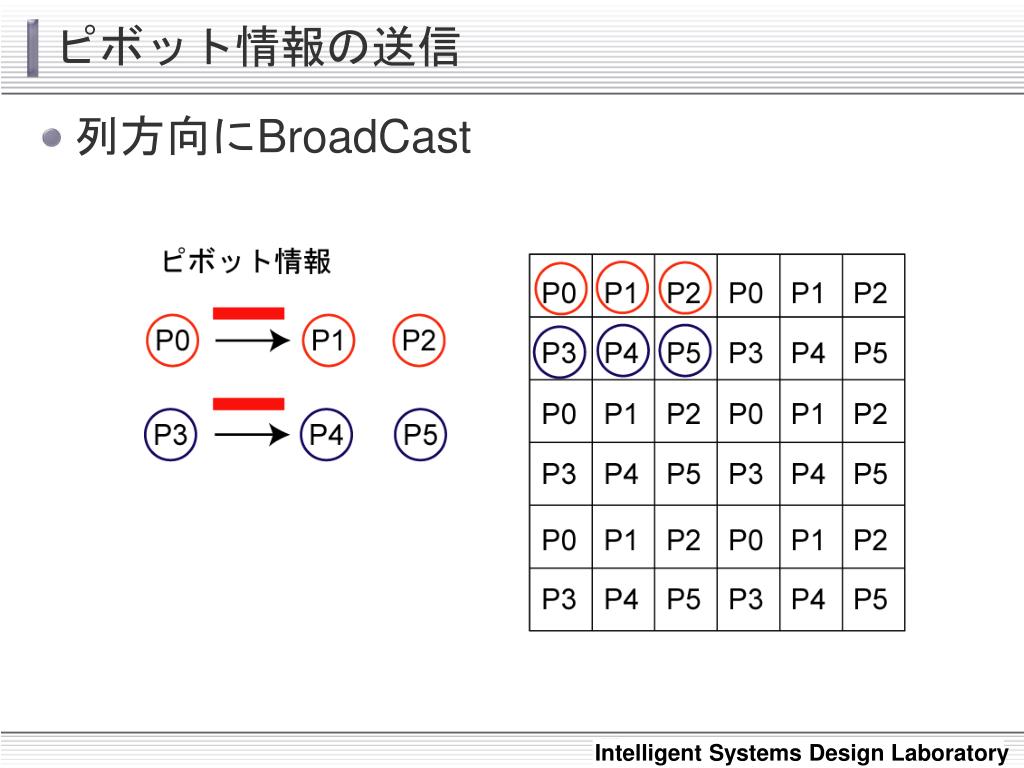 ピボット情報の送信

列方向にBroadCast

ピボット情報

P0 P1 P2

P3 P4 P5

| P0 | P1 | P2 | P0 | P1 | P2 |
|---|---|---|---|---|---|
| P3 | P4 | P5 | P3 | P4 | P5 |
| P0 | P1 | P2 | P0 | P1 | P2 |
| P3 | P4 | P5 | P3 | P4 | P5 |
| P0 | P1 | P2 | P0 | P1 | P2 |
| P3 | P4 | P5 | P3 | P4 | P5 |

Intelligent Systems Design Laboratory